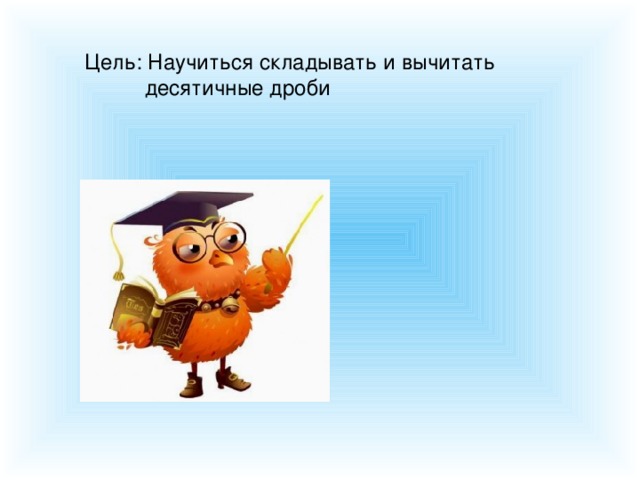 Цель: Научиться складывать и вычитать десятичные дроби